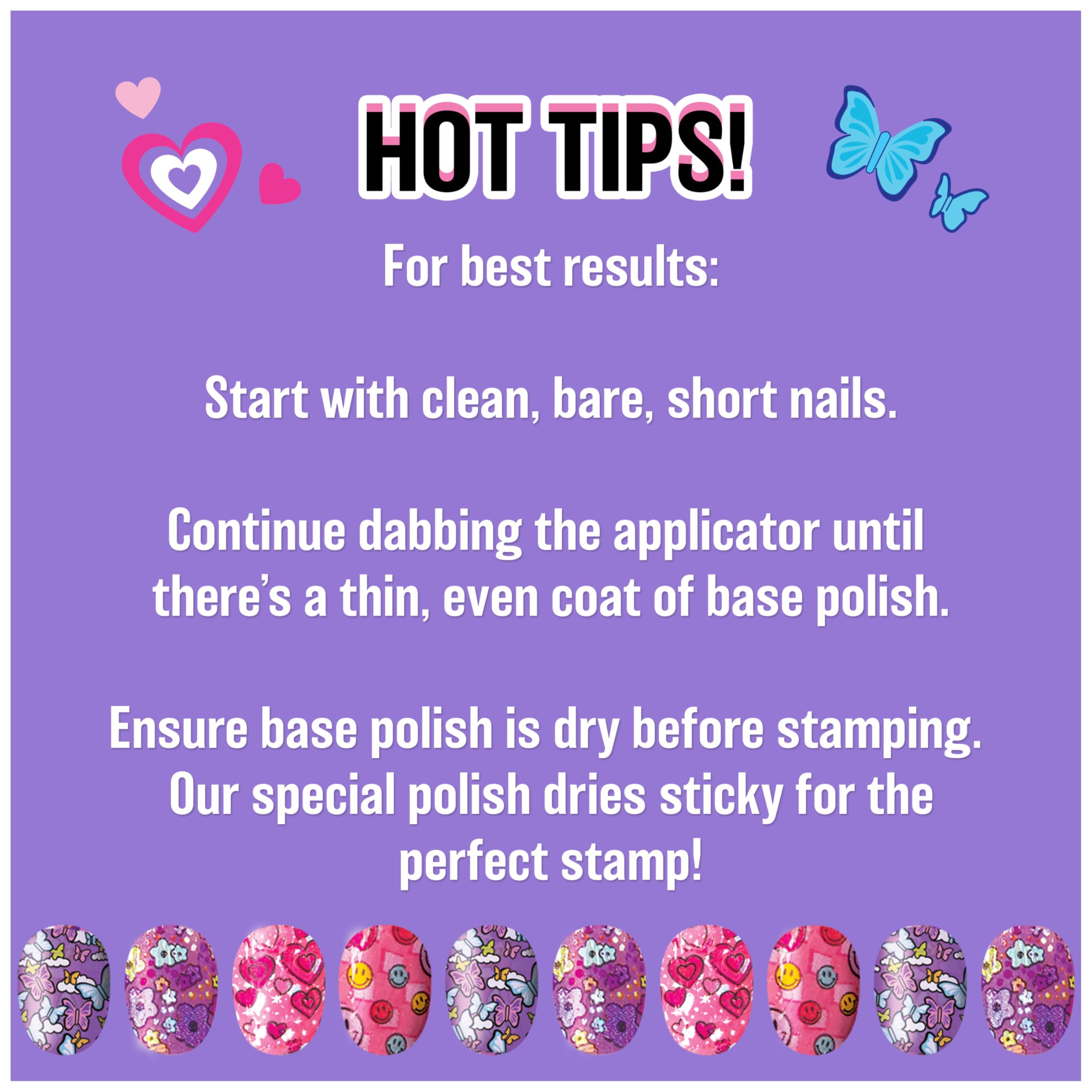 HOT TIPS!

For best results:

Start with clean, bare, short nails.

Continue dabbing the applicator until there's a thin, even coat of base polish.

Ensure base polish is dry before stamping. Our special polish dries sticky for the perfect stamp!